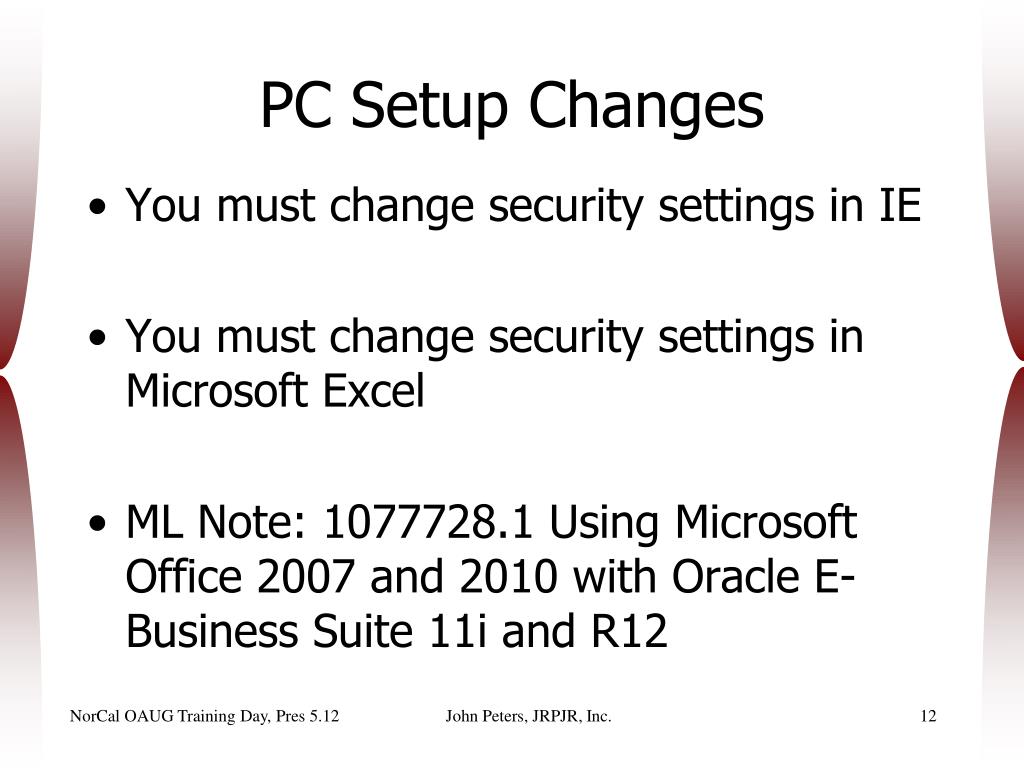 PC Setup Changes

• You must change security settings in IE

• You must change security settings in Microsoft Excel

• ML Note: 1077728.1 Using Microsoft Office 2007 and 2010 with Oracle E-Business Suite 11i and R12

NorCal OAUG Training Day, Pres 5.12
John Peters, JRPJR, Inc.
12